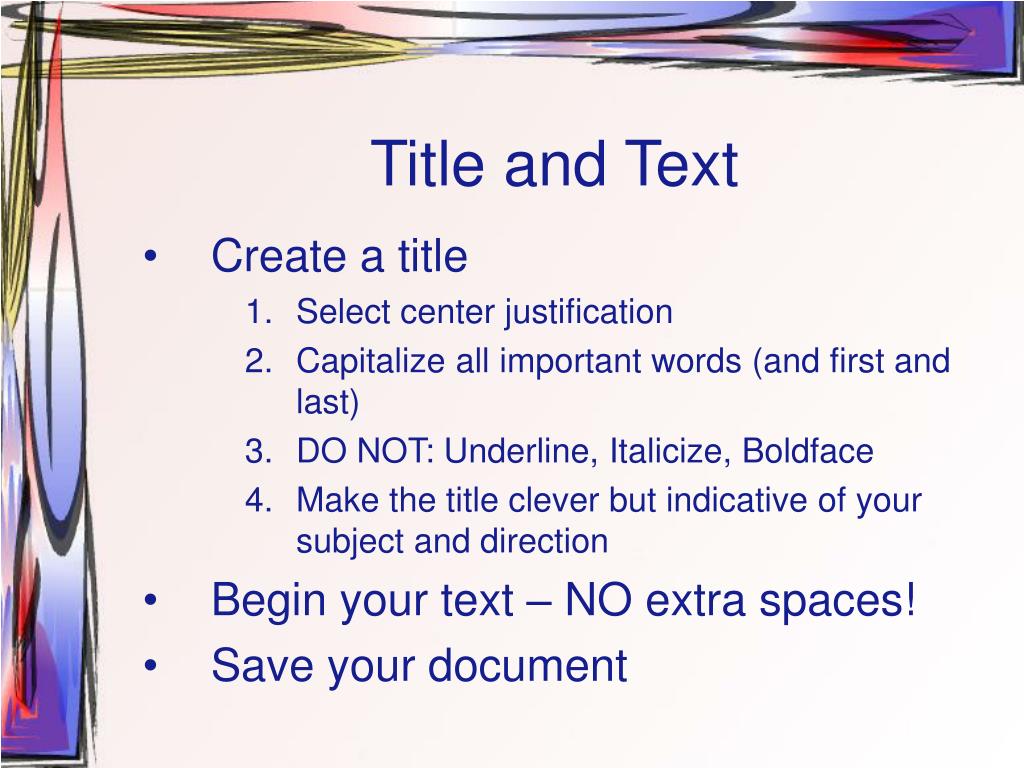 Title and Text

• Create a title
1. Select center justification
2. Capitalize all important words (and first and last)
3. DO NOT: Underline, Italicize, Boldface
4. Make the title clever but indicative of your subject and direction
• Begin your text – NO extra spaces!
• Save your document